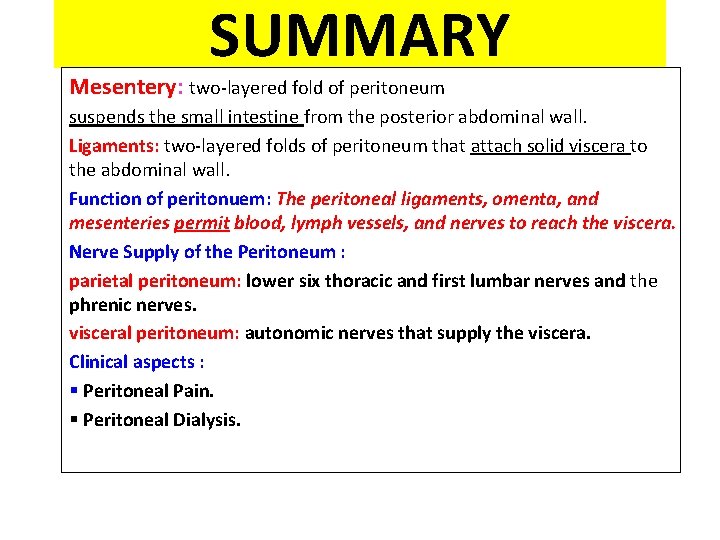 SUMMARY

Mesentery: two-layered fold of peritoneum

suspends the small intestine from the posterior abdominal wall.

Ligaments: two-layered folds of peritoneum that attach solid viscera to the abdominal wall.

Function of peritonuem: The peritoneal ligaments, omenta, and mesenteries permit blood, lymph vessels, and nerves to reach the viscera.

Nerve Supply of the Peritoneum :

parietal peritoneum: lower six thoracic and first lumbar nerves and the phrenic nerves.

visceral peritoneum: autonomic nerves that supply the viscera.

Clinical aspects :

▪ Peritoneal Pain.

▪ Peritoneal Dialysis.